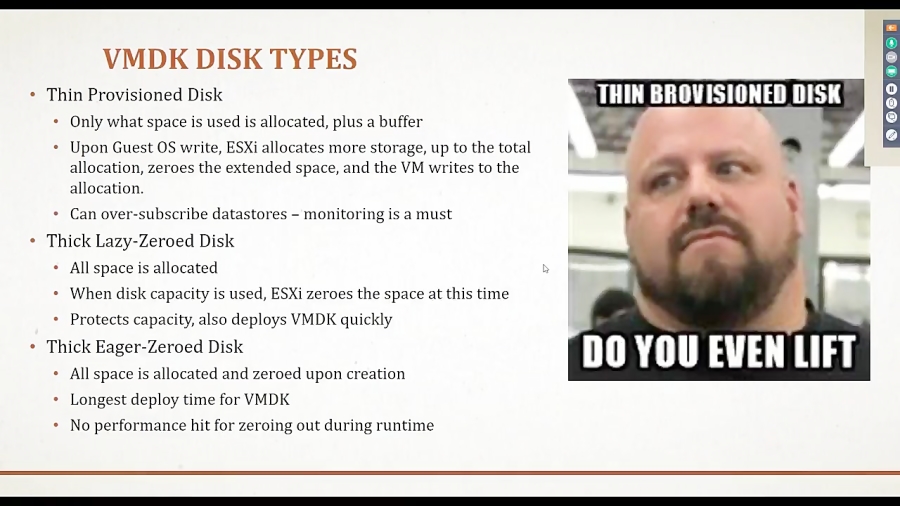 VMDK DISK TYPES

• Thin Provisioned Disk
  • Only what space is used is allocated, plus a buffer
  • Upon Guest OS write, ESXi allocates more storage, up to the total allocation, zeroes the extended space, and the VM writes to the allocation.
  • Can over-subscribe datastores – monitoring is a must
• Thick Lazy-Zeroed Disk
  • All space is allocated
  • When disk capacity is used, ESXi zeroes the space at this time
  • Protects capacity, also deploys VMDK quickly
• Thick Eager-Zeroed Disk
  • All space is allocated and zeroed upon creation
  • Longest deploy time for VMDK
  • No performance hit for zeroing out during runtime

THIN BROVISIONED DISK

DO YOU EVEN LIFT